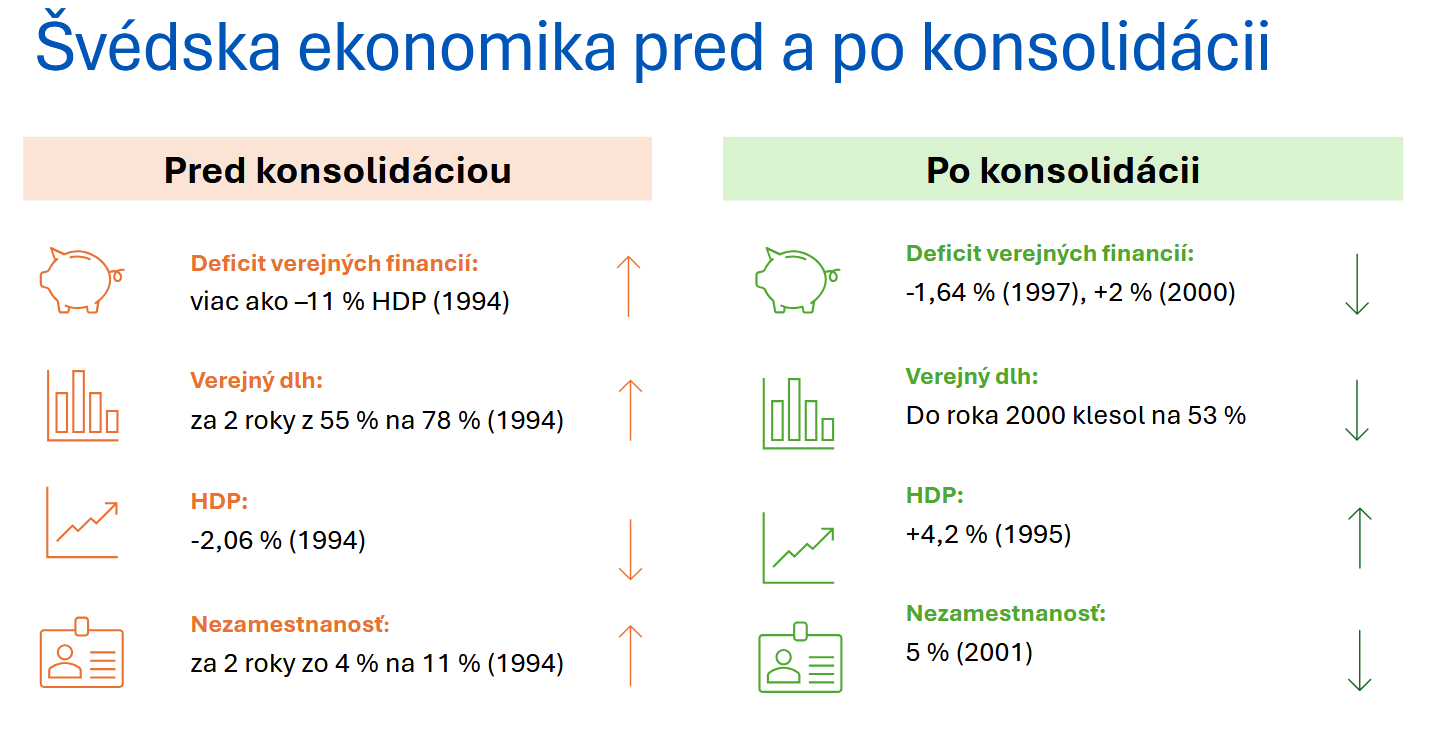 Švédska ekonomika pred a po konsolidácii

Pred konsolidáciou

Deficit verejných financií:
viac ako –11 % HDP (1994)

Verejný dlh:
za 2 roky z 55 % na 78 % (1994)

HDP:
-2,06 % (1994)

Nezamestnanosť:
za 2 roky zo 4 % na 11 % (1994)

Po konsolidácii

Deficit verejných financií:
-1,64 % (1997), +2 % (2000)

Verejný dlh:
Do roka 2000 klesol na 53 %

HDP:
+4,2 % (1995)

Nezamestnanosť:
5 % (2001)